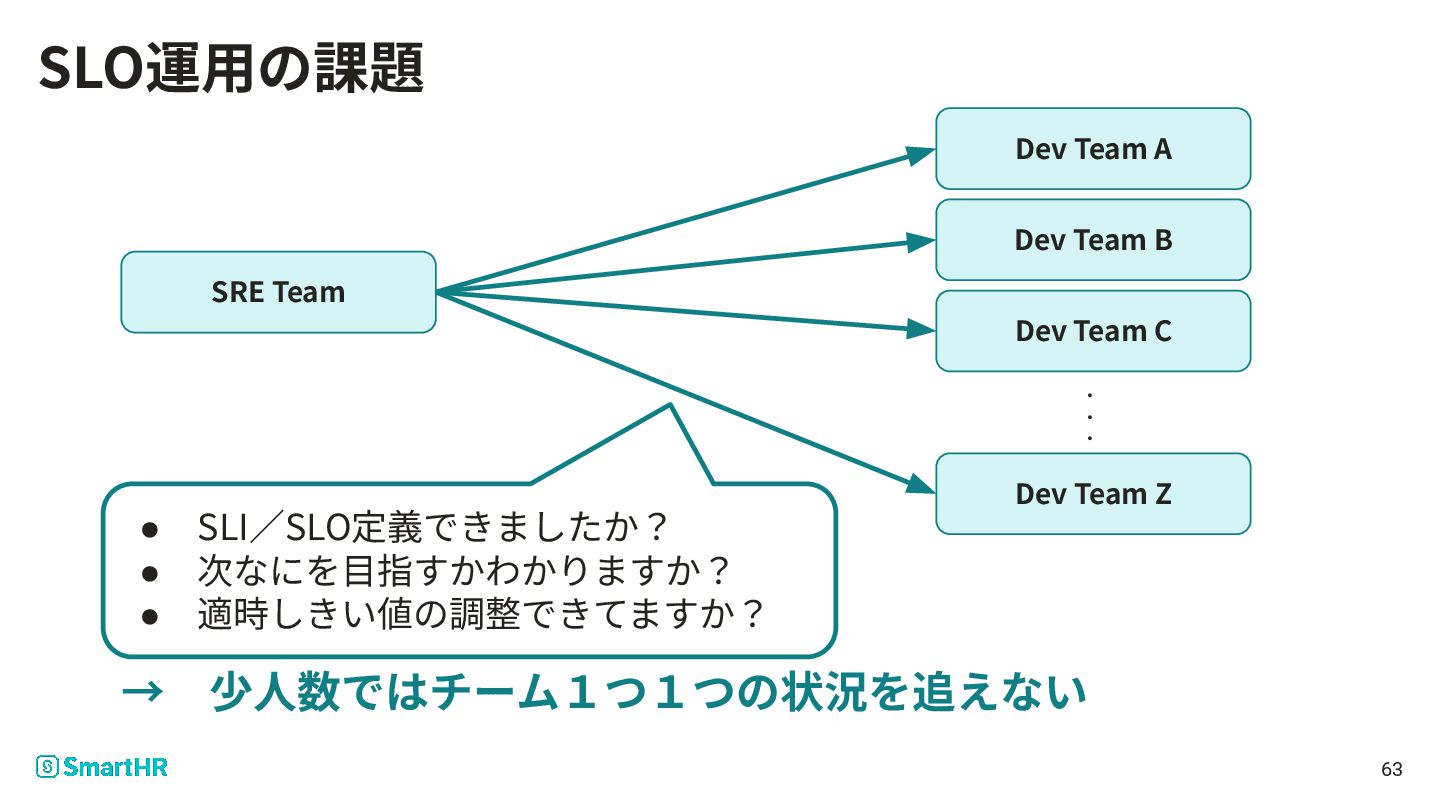 SLO運用の課題

SRE Team

Dev Team A

Dev Team B

Dev Team C

.
.
.

Dev Team Z

● SLI／SLO定義できましたか？
● 次なにを目指すかわかりますか？
● 適時しきい値の調整できてますか？

→ 少人数ではチーム１つ１つの状況を追えない

SmartHR

63